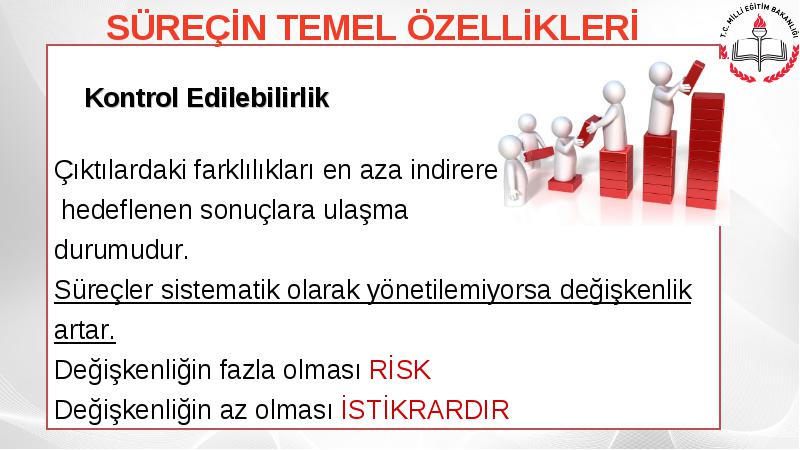 SÜREÇİN TEMEL ÖZELLİKLERİ

T.C. MİLLİ EĞİTİM BAKANLIĞI

Kontrol Edilebilirlik

Çıktılardaki farklılıkları en aza indirere hedeflenen sonuçlara ulaşma durumudur.

Süreçler sistematik olarak yönetilemiyorsa değişkenlik artar.

Değişkenliğin fazla olması RİSK

Değişkenliğin az olması İSTİKRARDIR